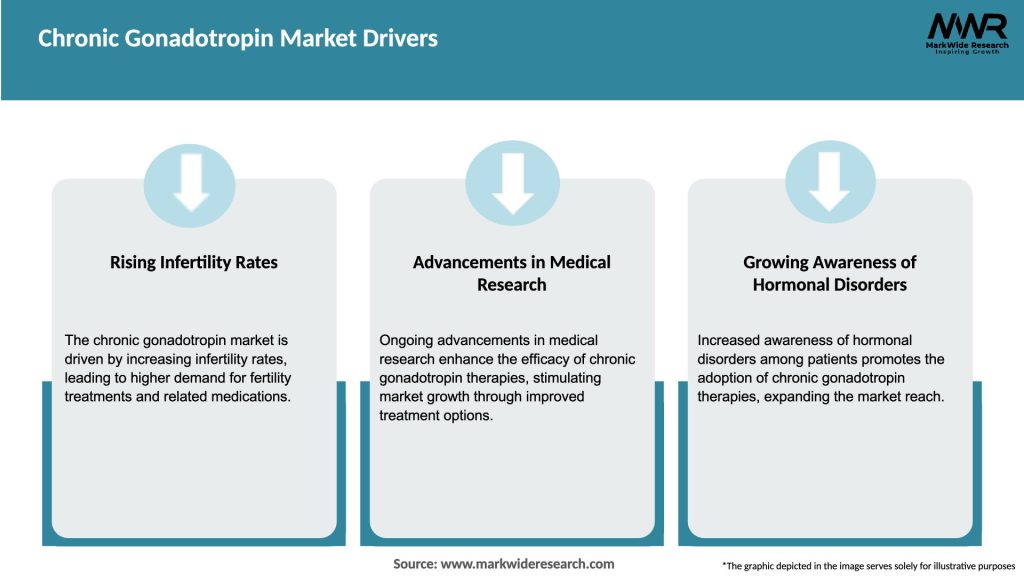 Chronic Gonadotropin Market Drivers

MWR
MarkWide Research
Inspiring Growth

Rising Infertility Rates

The chronic gonadotropin market is driven by increasing infertility rates, leading to higher demand for fertility treatments and related medications.

Advancements in Medical Research

Ongoing advancements in medical research enhance the efficacy of chronic gonadotropin therapies, stimulating market growth through improved treatment options.

Growing Awareness of Hormonal Disorders

Increased awareness of hormonal disorders among patients promotes the adoption of chronic gonadotropin therapies, expanding the market reach.

Source: www.markwideresearch.com

*The graphic depicted in the image serves solely for illustrative purposes